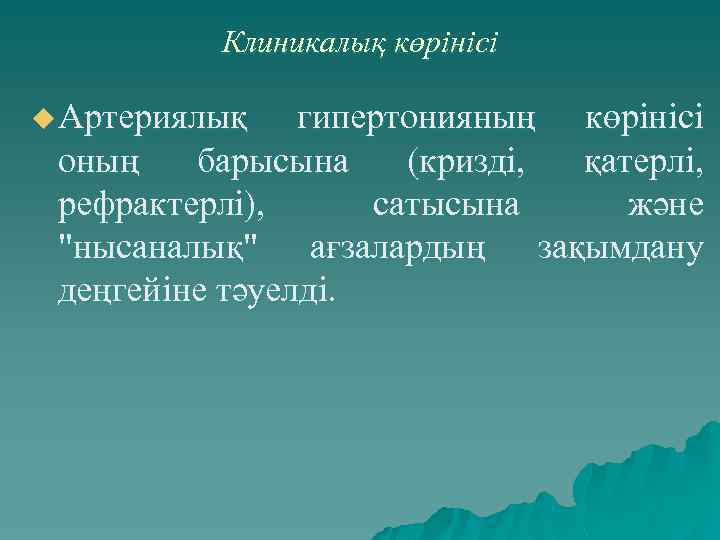 Клиникалық көрінісі

Артериялық гипертонияның көрінісі оның барысына (кризді, қатерлі, рефрактерлі), сатысына және "нысаналық" ағзалардың зақымдану деңгейіне тәуелді.